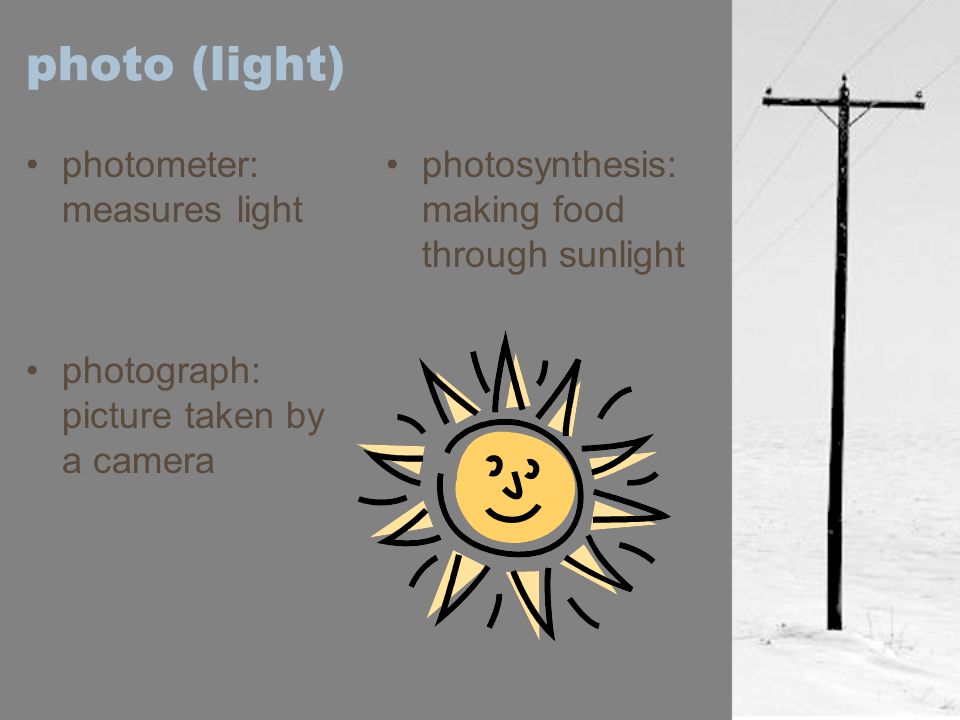 photo (light)

• photometer: measures light

• photograph: picture taken by a camera

• photosynthesis: making food through sunlight